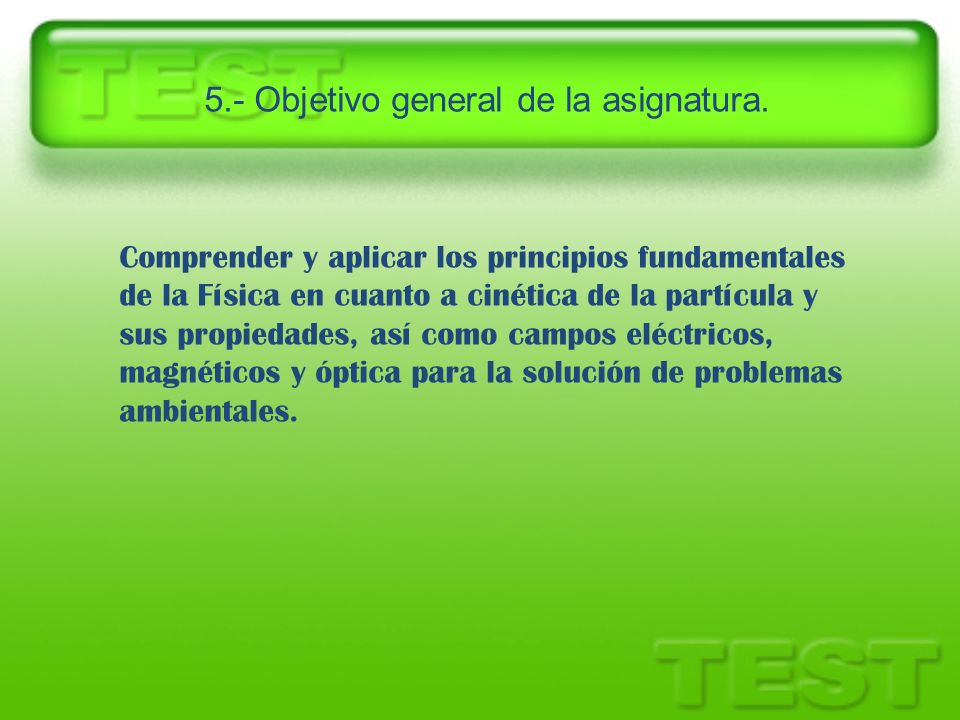 TEST

5.- Objetivo general de la asignatura.

Comprender y aplicar los principios fundamentales de la Física en cuanto a cinética de la partícula y sus propiedades, así como campos eléctricos, magnéticos y óptica para la solución de problemas ambientales.

TEST